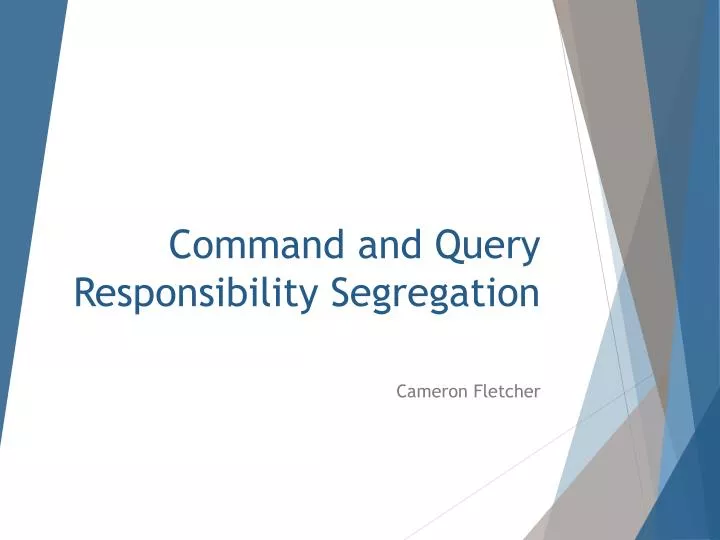 Command and Query Responsibility Segregation

Cameron Fletcher